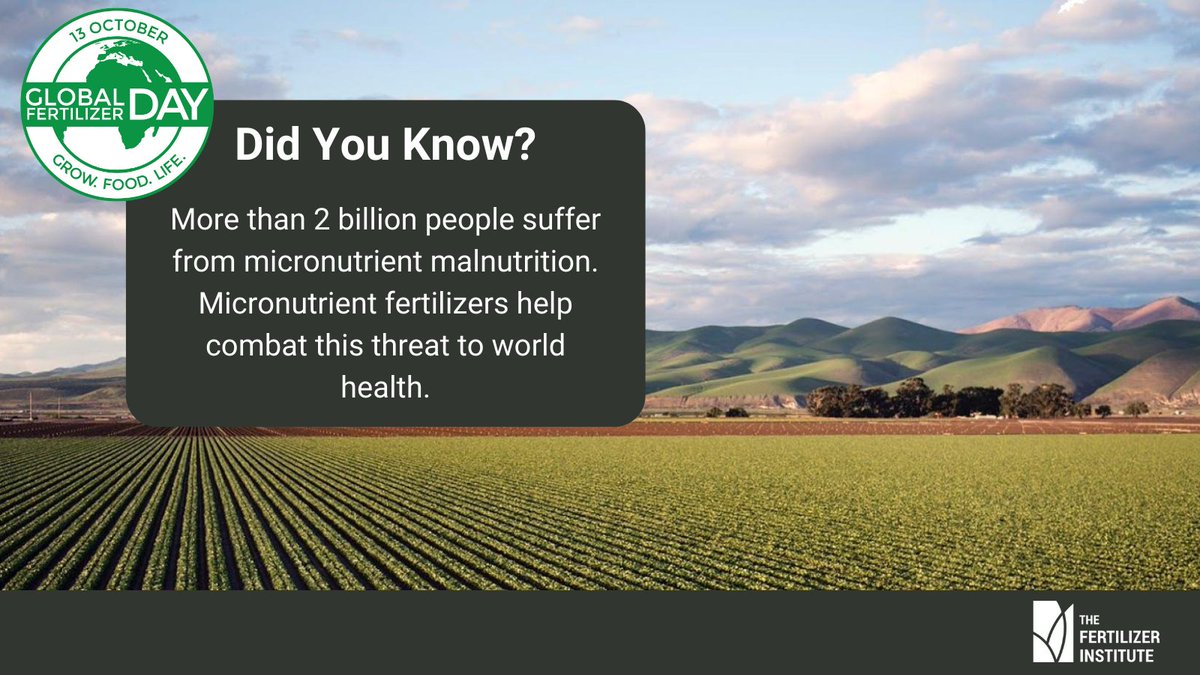 13 OCTOBER
GLOBAL FERTILIZER DAY
GROW. FOOD. LIFE.

Did You Know?

More than 2 billion people suffer from micronutrient malnutrition. Micronutrient fertilizers help combat this threat to world health.

THE FERTILIZER INSTITUTE